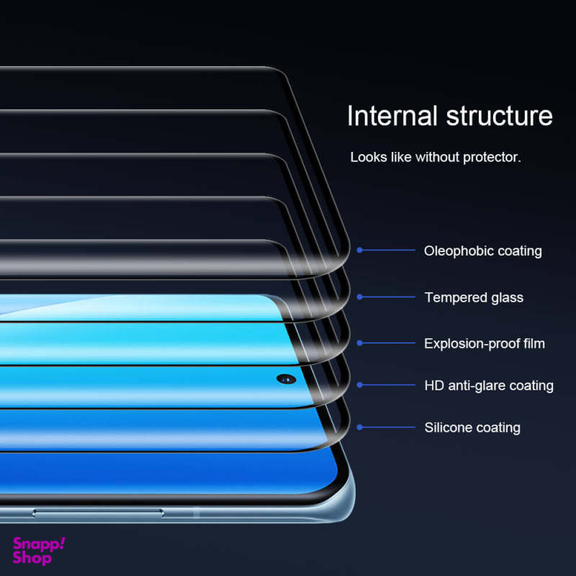 Internal structure

Looks like without protector.

Oleophobic coating

Tempered glass

Explosion-proof film

HD anti-glare coating

Silicone coating

Snapp! Shop